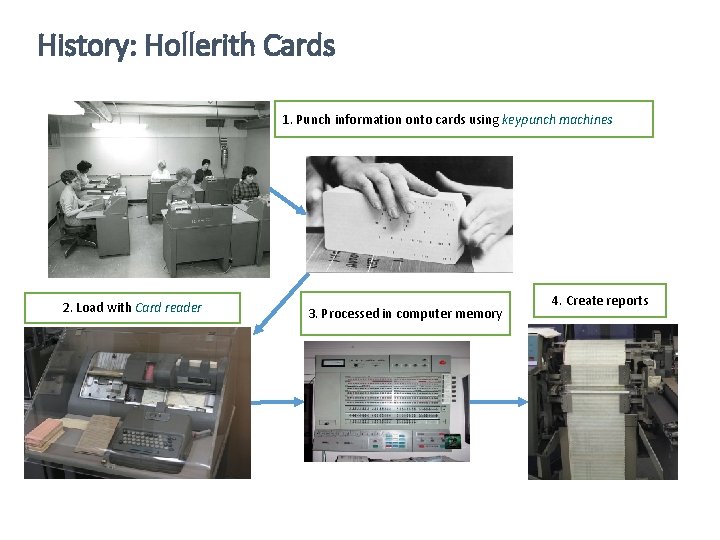 History: Hollerith Cards

1. Punch information onto cards using keypunch machines

2. Load with Card reader

3. Processed in computer memory

4. Create reports